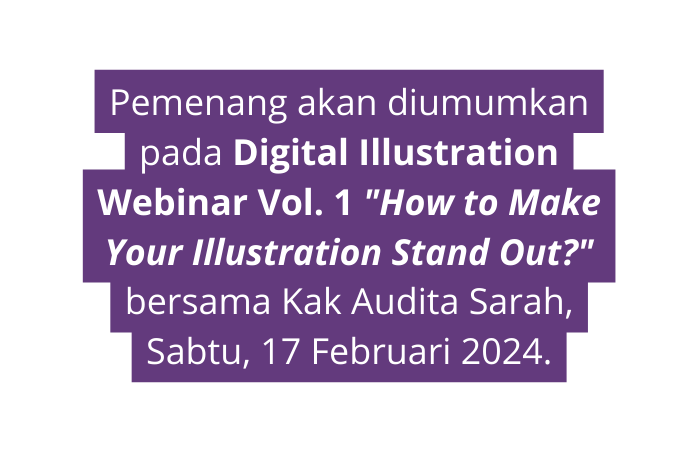 Pemenang akan diumumkan pada Digital Illustration Webinar Vol. 1 "How to Make Your Illustration Stand Out?" bersama Kak Audita Sarah, Sabtu, 17 Februari 2024.